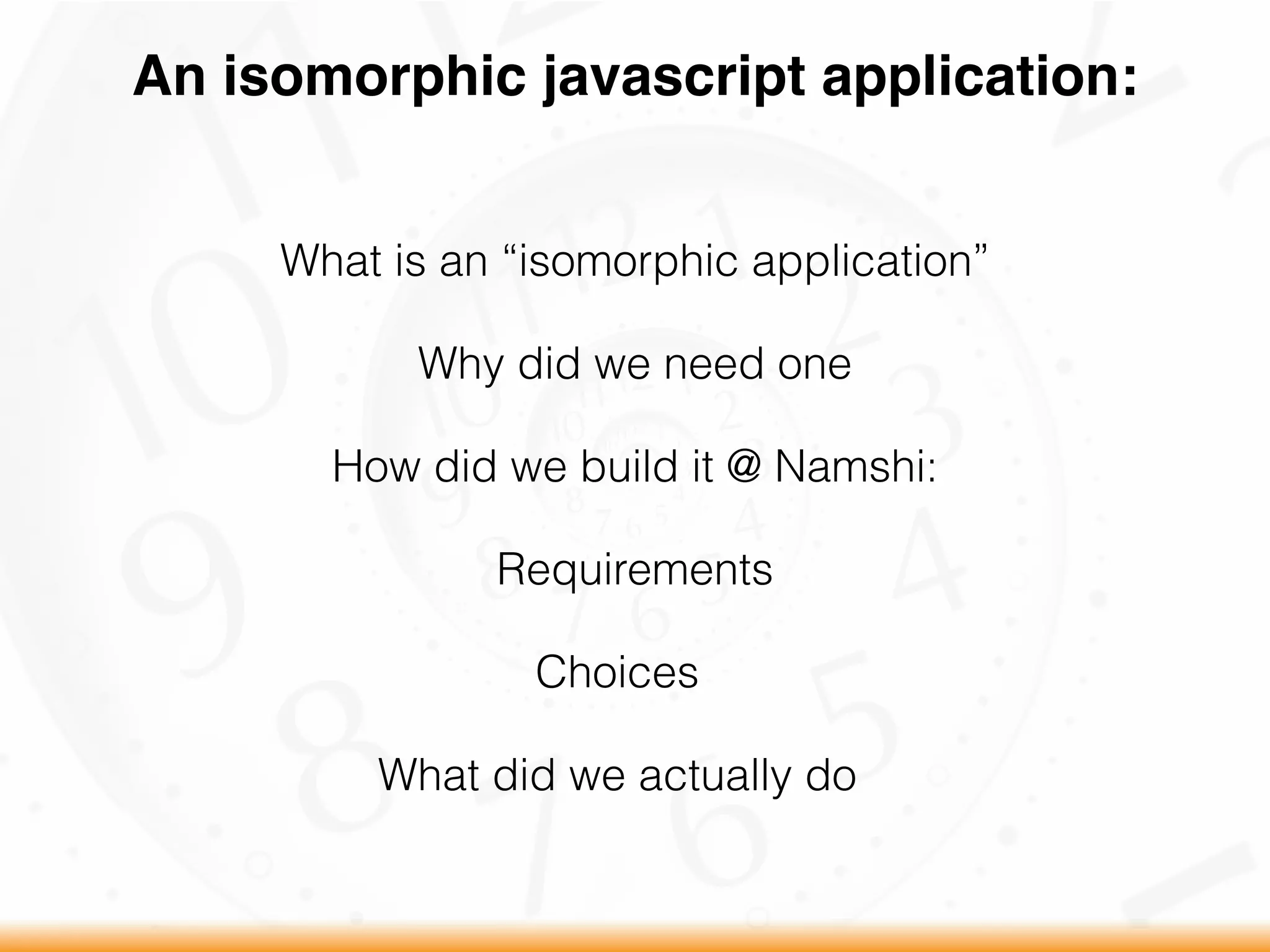 An isomorphic javascript application:

What is an “isomorphic application”

Why did we need one

How did we build it @ Namshi:

Requirements

Choices

What did we actually do